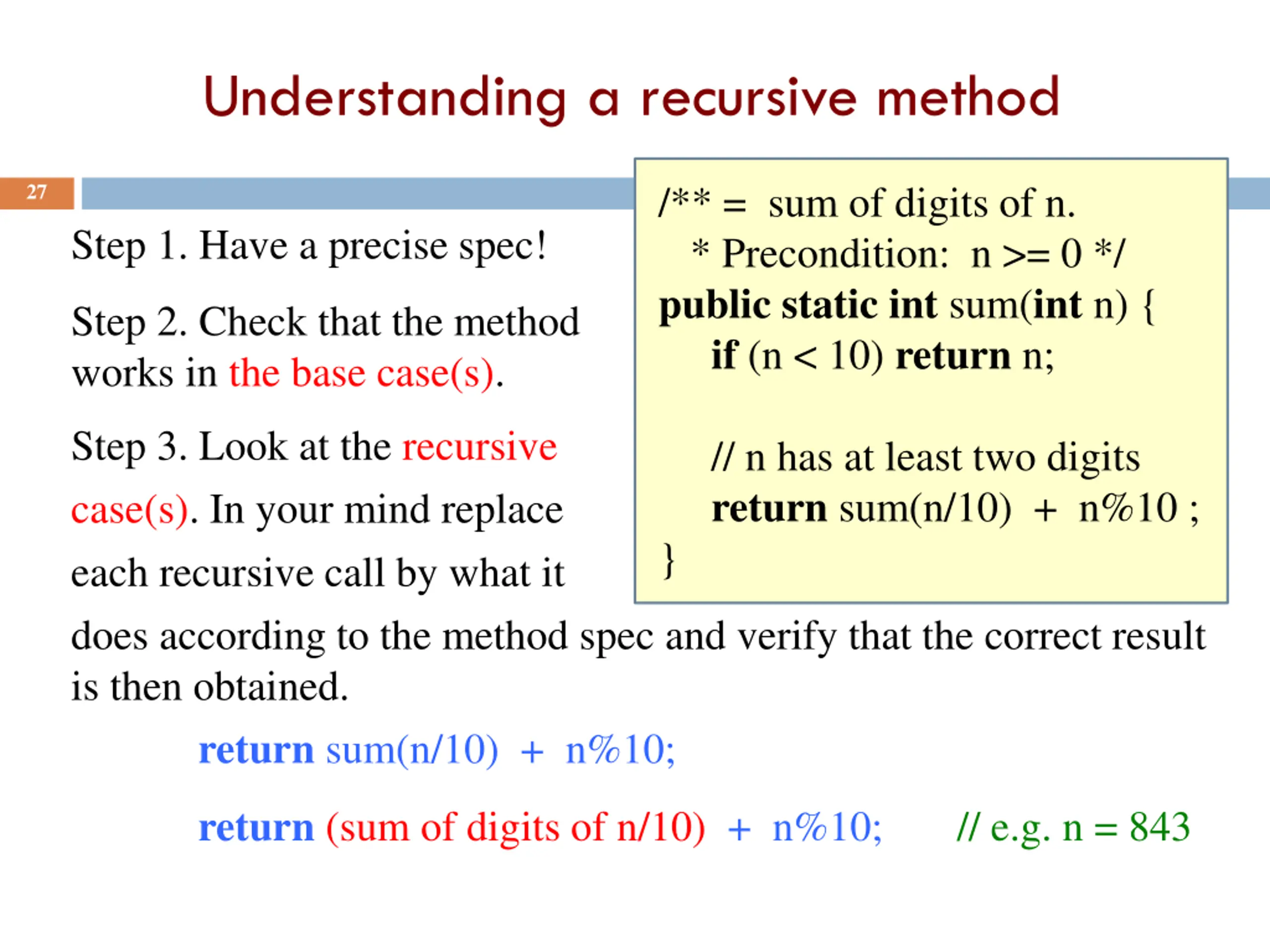 Understanding a recursive method

27

Step 1. Have a precise spec!

Step 2. Check that the method works in the base case(s).

Step 3. Look at the recursive case(s). In your mind replace each recursive call by what it does according to the method spec and verify that the correct result is then obtained.

/** = sum of digits of n.
 * Precondition: n >= 0 */
public static int sum(int n) {
 if (n < 10) return n;

 // n has at least two digits
 return sum(n/10) + n%10 ;
}

return sum(n/10) + n%10;

return (sum of digits of n/10) + n%10; // e.g. n = 843